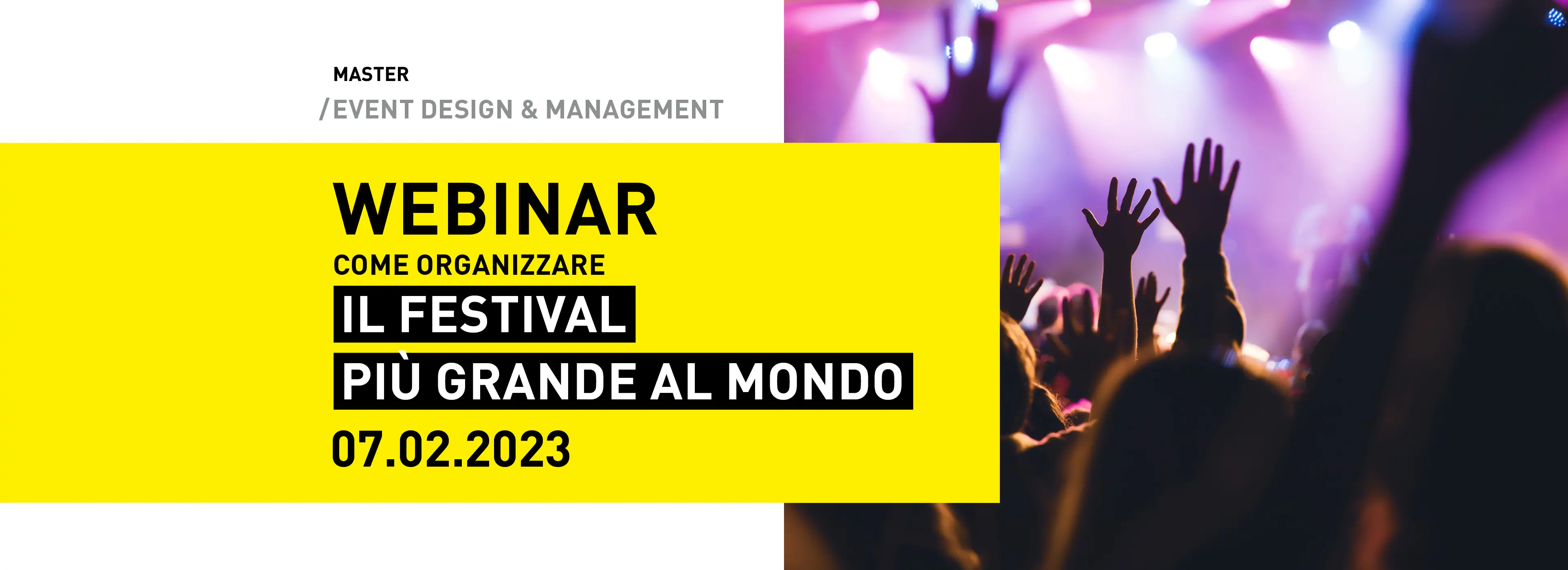 MASTER
/EVENT DESIGN & MANAGEMENT

WEBINAR
COME ORGANIZZARE
IL FESTIVAL
PIÙ GRANDE AL MONDO
07.02.2023